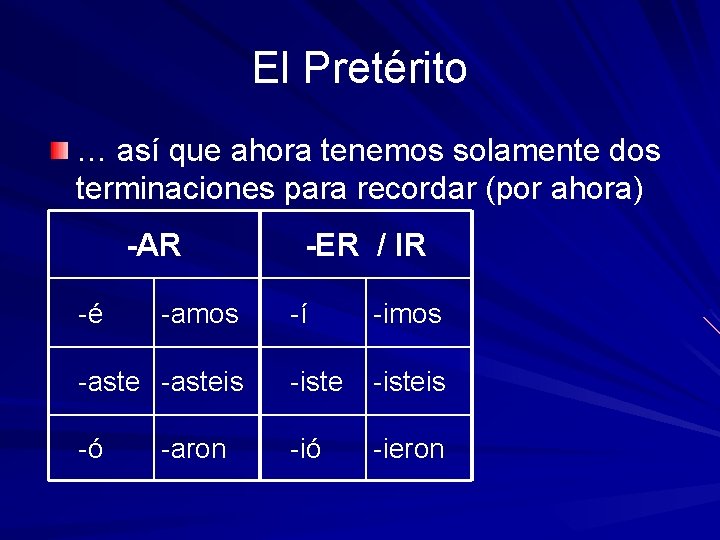 El Pretérito

… así que ahora tenemos solamente dos terminaciones para recordar (por ahora)

| -AR | | -ER / IR | |
|---|---|---|---|
| -é | -amos | -í | -imos |
| -aste | -asteis | -iste | -isteis |
| -ó | -aron | -ió | -ieron |